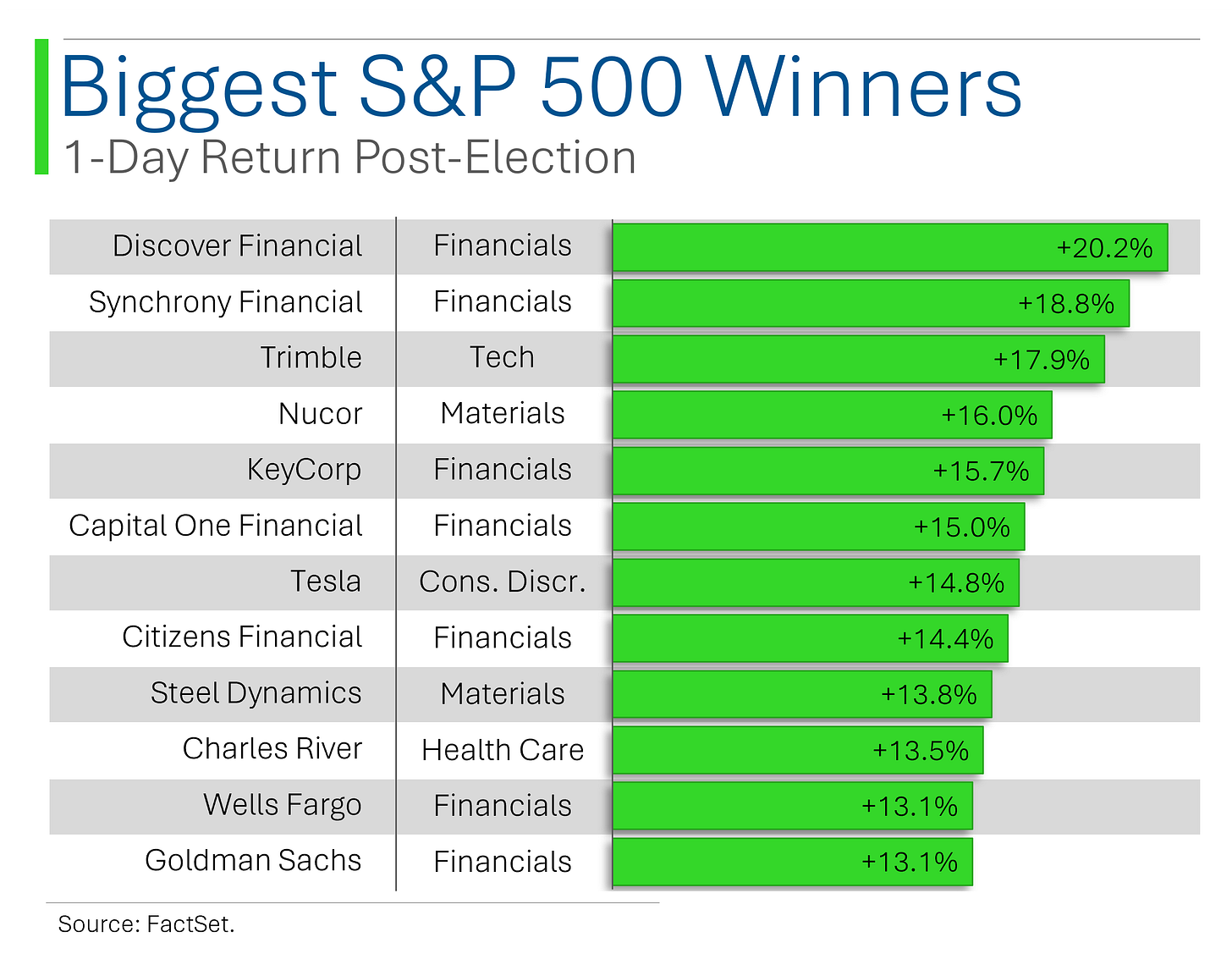 Biggest S&P 500 Winners
1-Day Return Post-Election

| | | |
|---|---|---|
| Discover Financial | Financials | +20.2% |
| Synchrony Financial | Financials | +18.8% |
| Trimble | Tech | +17.9% |
| Nucor | Materials | +16.0% |
| KeyCorp | Financials | +15.7% |
| Capital One Financial | Financials | +15.0% |
| Tesla | Cons. Discr. | +14.8% |
| Citizens Financial | Financials | +14.4% |
| Steel Dynamics | Materials | +13.8% |
| Charles River | Health Care | +13.5% |
| Wells Fargo | Financials | +13.1% |
| Goldman Sachs | Financials | +13.1% |

Source: FactSet.